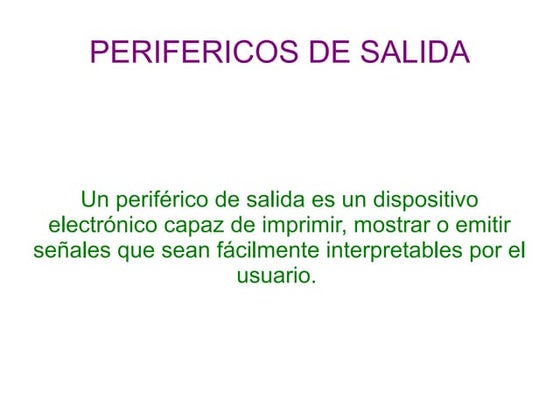 PERIFERICOS DE SALIDA

Un periférico de salida es un dispositivo electrónico capaz de imprimir, mostrar o emitir señales que sean fácilmente interpretables por el usuario.